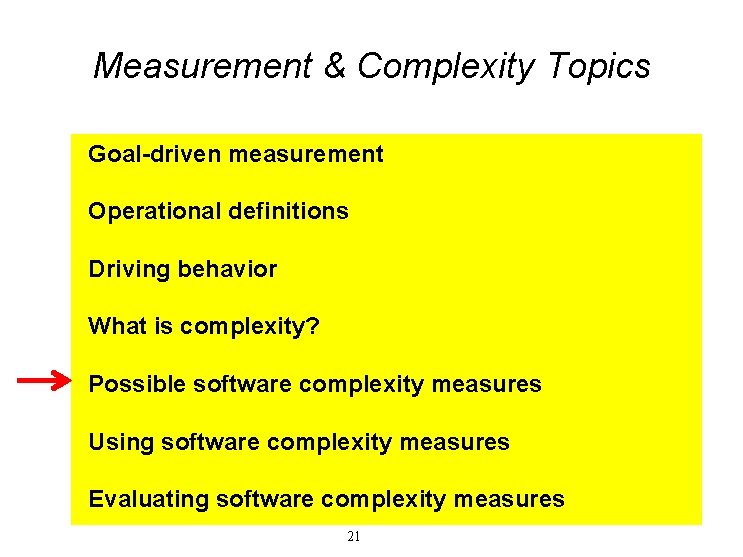 Measurement & Complexity Topics

Goal-driven measurement

Operational definitions

Driving behavior

What is complexity?

Possible software complexity measures

Using software complexity measures

Evaluating software complexity measures

21